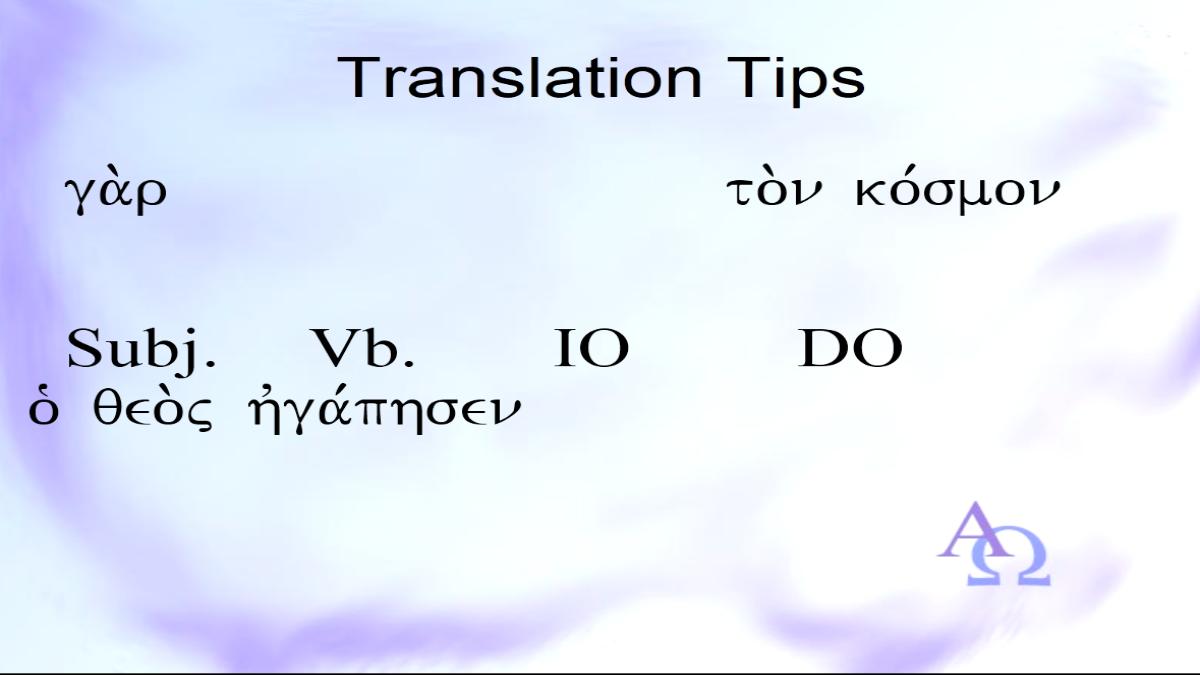 Translation Tips

γὰρ τὸν κόσμον

Subj. Vb. IO DO
ὁ θεὸς ἠγάπησεν

ΑΩ